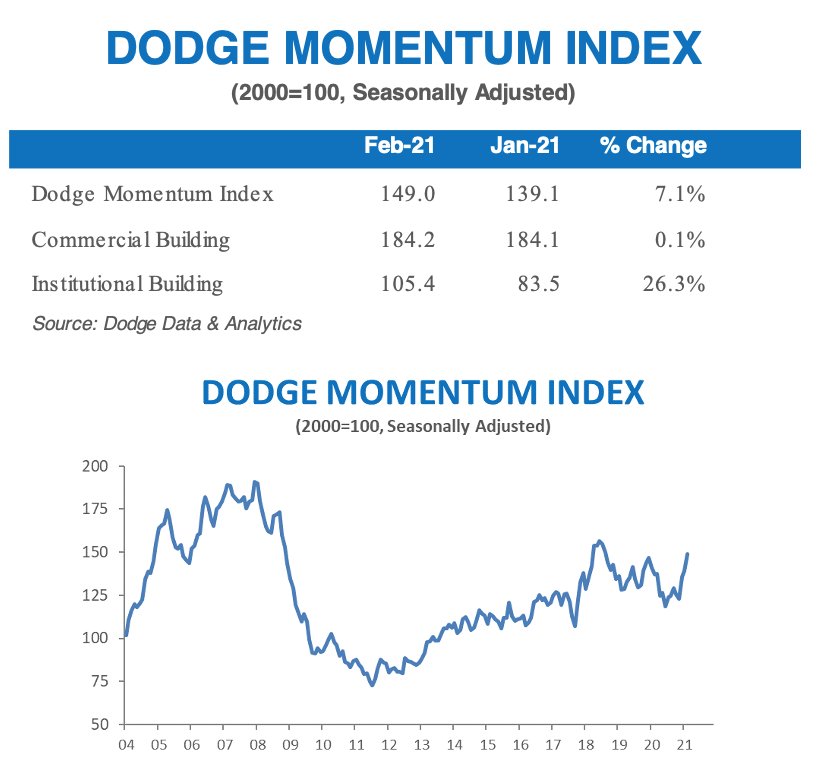 DODGE MOMENTUM INDEX
(2000=100, Seasonally Adjusted)

| | Feb-21 | Jan-21 | % Change |
|---|---|---|---|
| Dodge Momentum Index | 149.0 | 139.1 | 7.1% |
| Commercial Building | 184.2 | 184.1 | 0.1% |
| Institutional Building | 105.4 | 83.5 | 26.3% |

Source: Dodge Data & Analytics

DODGE MOMENTUM INDEX
(2000=100, Seasonally Adjusted)

200
175
150
125
100
75
50

04 05 06 07 08 09 10 11 12 13 14 15 16 17 18 19 20 21